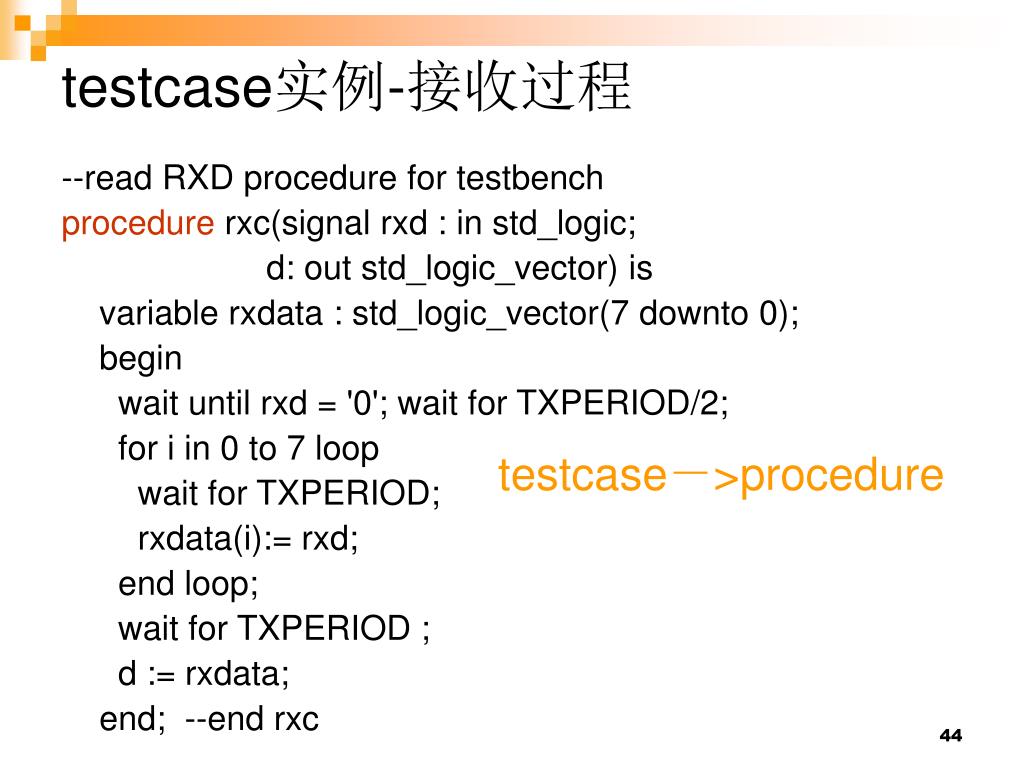 testcase实例-接收过程

--read RXD procedure for testbench
procedure rxc(signal rxd : in std_logic;
d: out std_logic_vector) is
variable rxdata : std_logic_vector(7 downto 0);
begin
wait until rxd = '0'; wait for TXPERIOD/2;
for i in 0 to 7 loop
wait for TXPERIOD;
rxdata(i):= rxd;
end loop;
wait for TXPERIOD ;
d := rxdata;
end; --end rxc

testcase－>procedure

44